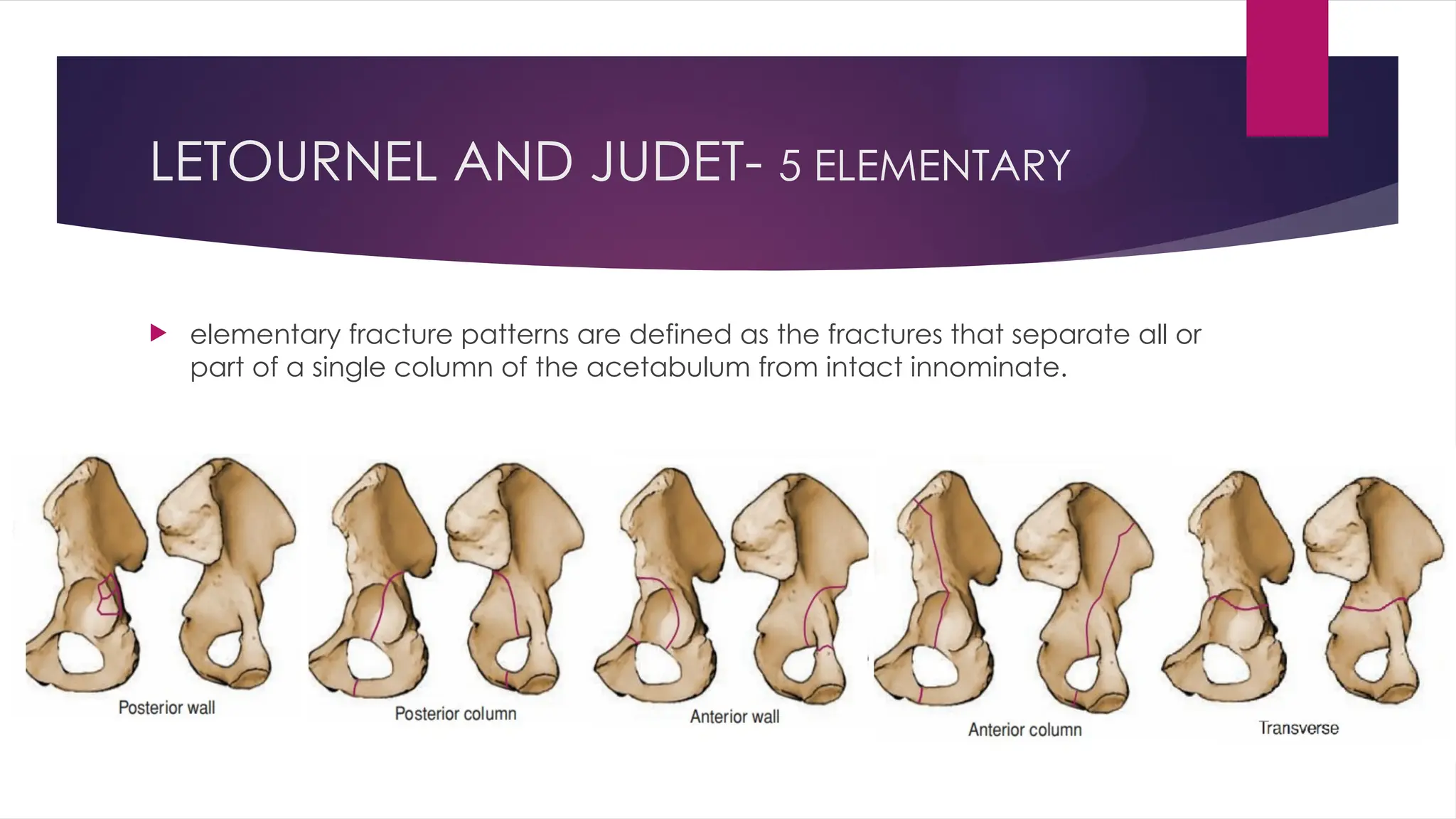 LETOURNEL AND JUDET- 5 ELEMENTARY

elementary fracture patterns are defined as the fractures that separate all or part of a single column of the acetabulum from intact innominate.

Posterior wall

Posterior column

Anterior wall

Anterior column

Transverse